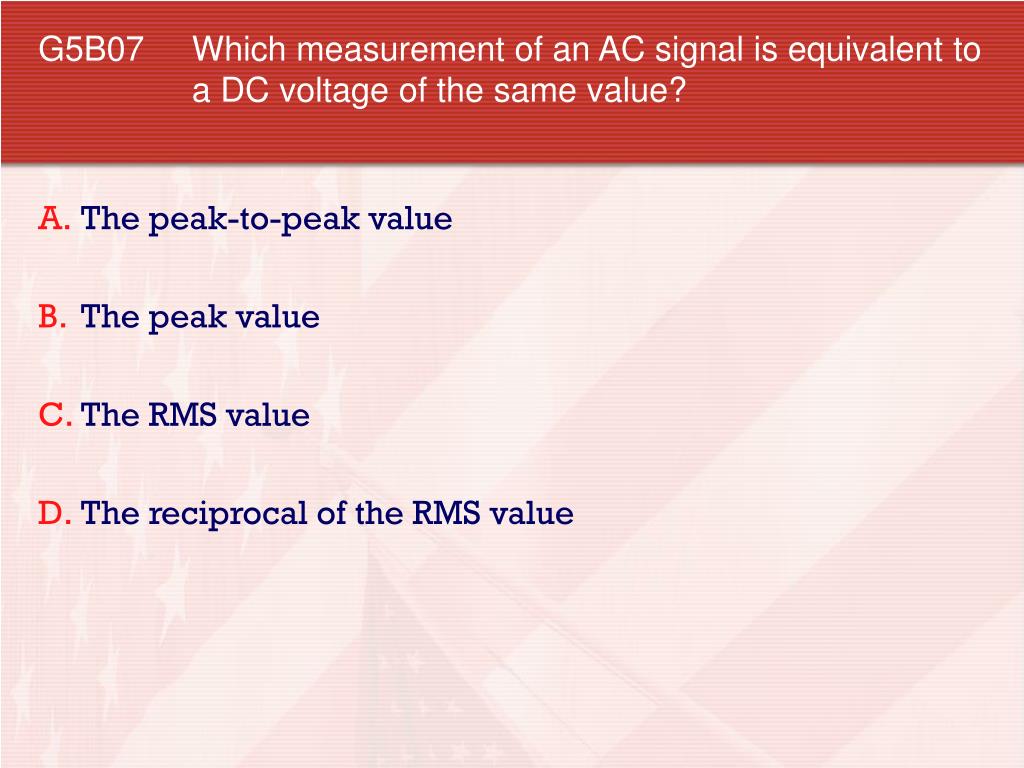 G5B07 Which measurement of an AC signal is equivalent to a DC voltage of the same value?

A. The peak-to-peak value

B. The peak value

C. The RMS value

D. The reciprocal of the RMS value